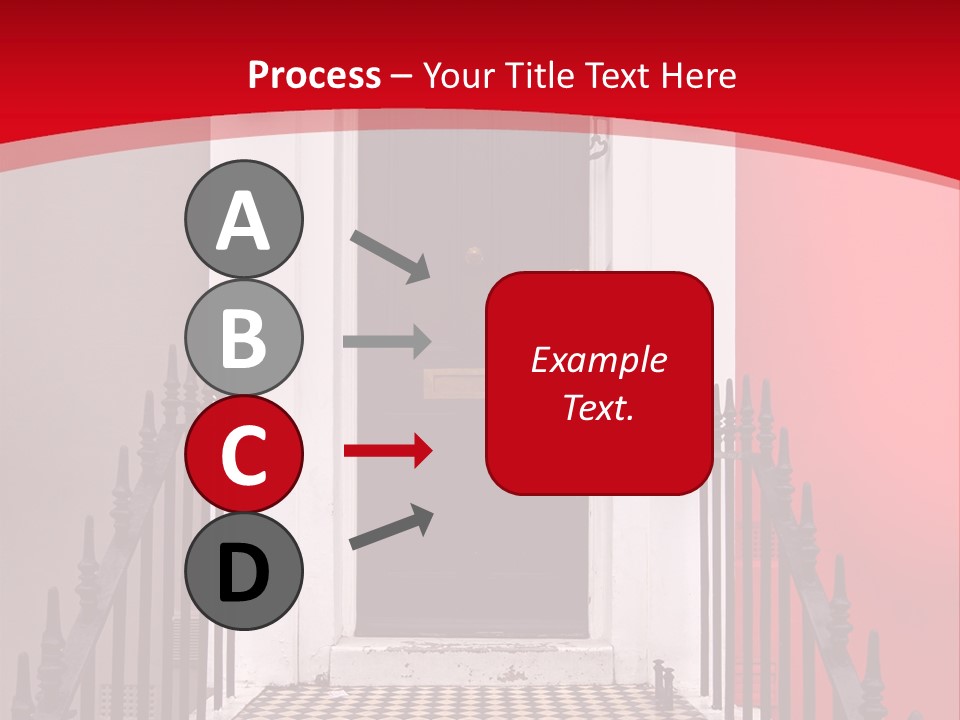 Process – Your Title Text Here

A

B

C

D

Example Text.